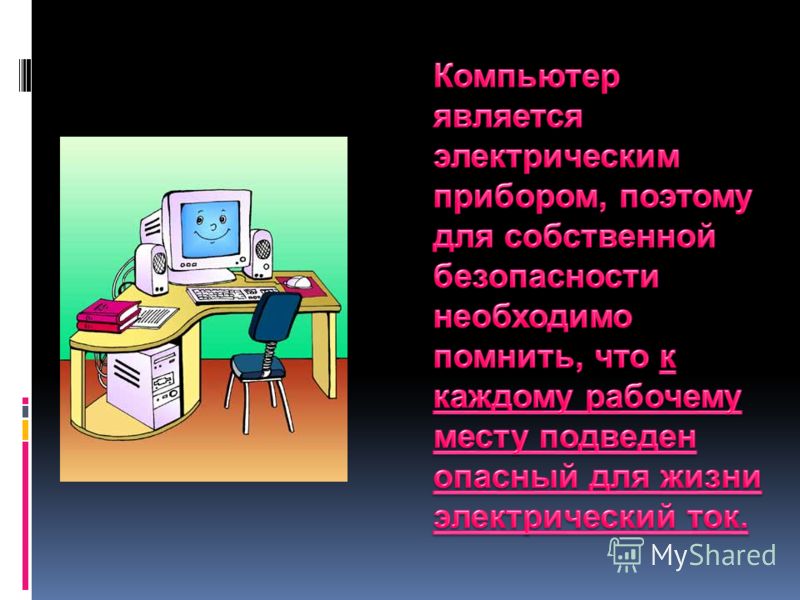 Компьютер является электрическим прибором, поэтому для собственной безопасности необходимо помнить, что к каждому рабочему месту подведен опасный для жизни электрический ток.

MyShared